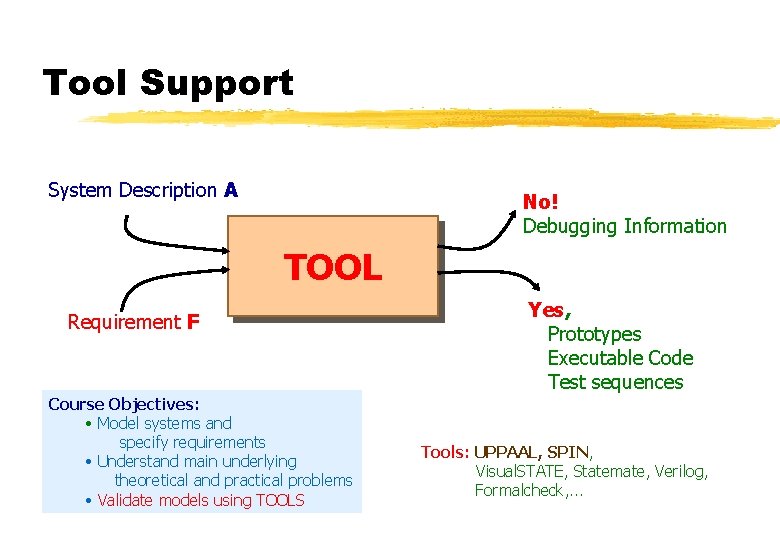 Tool Support

System Description A

Requirement F

TOOL

No!
Debugging Information

Yes,
Prototypes
Executable Code
Test sequences

Course Objectives:
• Model systems and specify requirements
• Understand main underlying theoretical and practical problems
• Validate models using TOOLS

Tools: UPPAAL, SPIN, VisualSTATE, Statemate, Verilog, Formalcheck,...